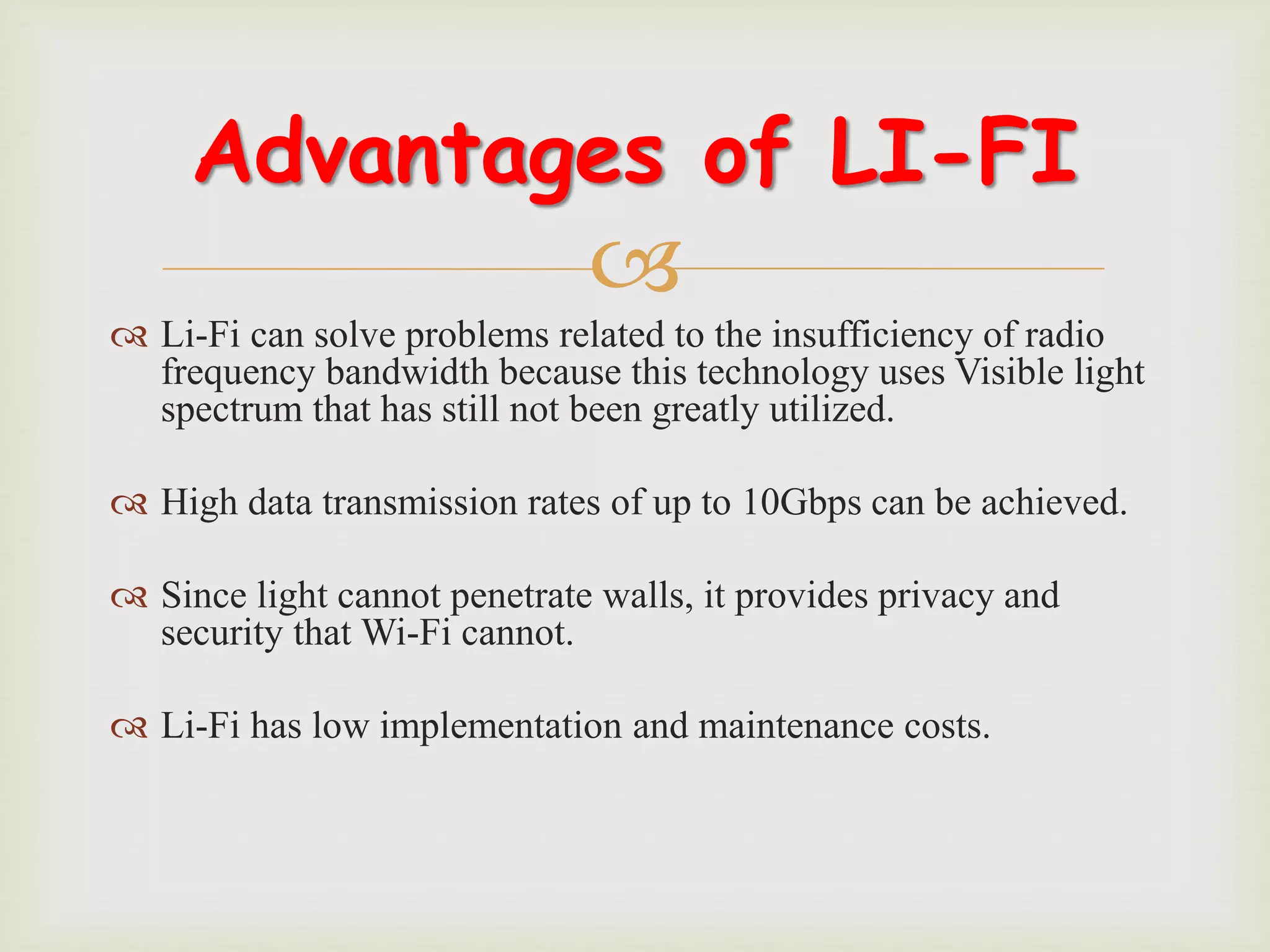 Advantages of LI-FI

Li-Fi can solve problems related to the insufficiency of radio frequency bandwidth because this technology uses Visible light spectrum that has still not been greatly utilized.

High data transmission rates of up to 10Gbps can be achieved.

Since light cannot penetrate walls, it provides privacy and security that Wi-Fi cannot.

Li-Fi has low implementation and maintenance costs.